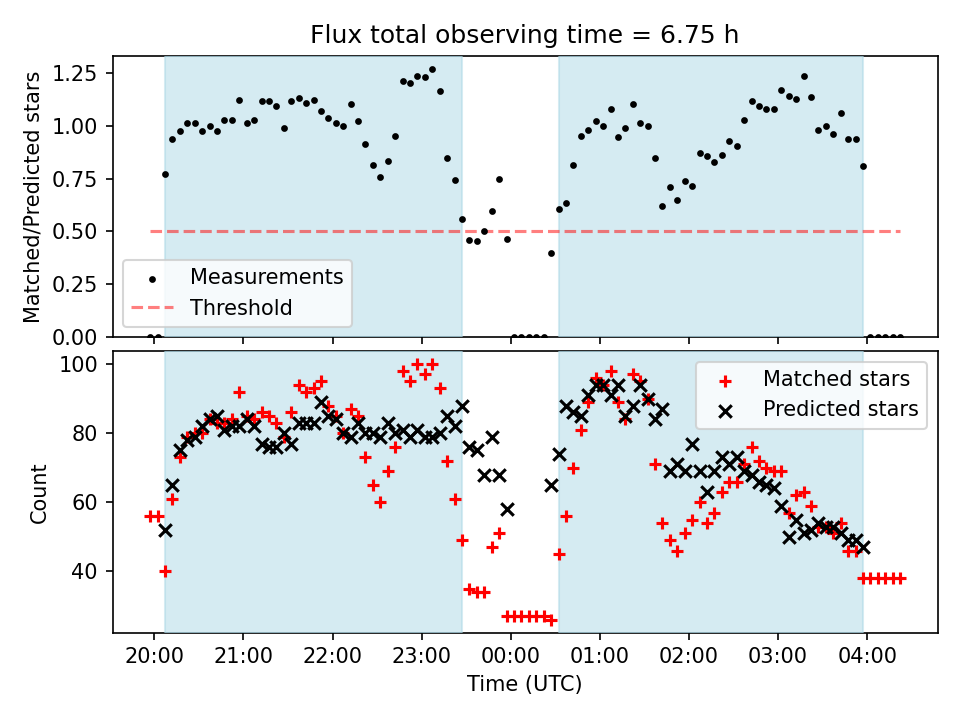 Flux total observing time = 6.75 h

Matched/Predicted stars

1.25
1.00
0.75
0.50
0.25
0.00

Measurements
Threshold

Count

100
80
60
40

Matched stars
Predicted stars

20:00 21:00 22:00 23:00 00:00 01:00 02:00 03:00 04:00

Time (UTC)